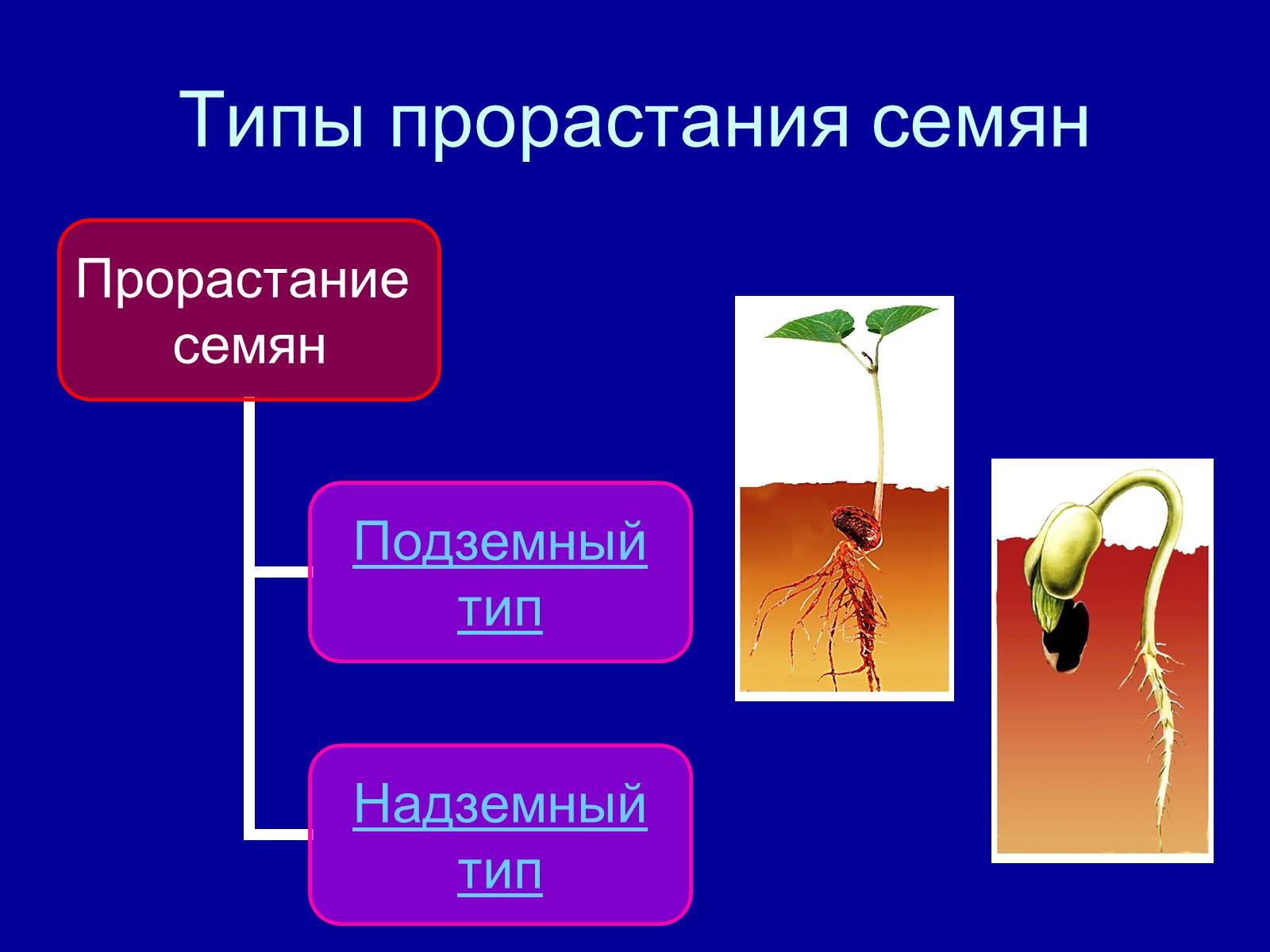 Типы прорастания семян

Прорастание семян

Подземный тип

Надземный тип